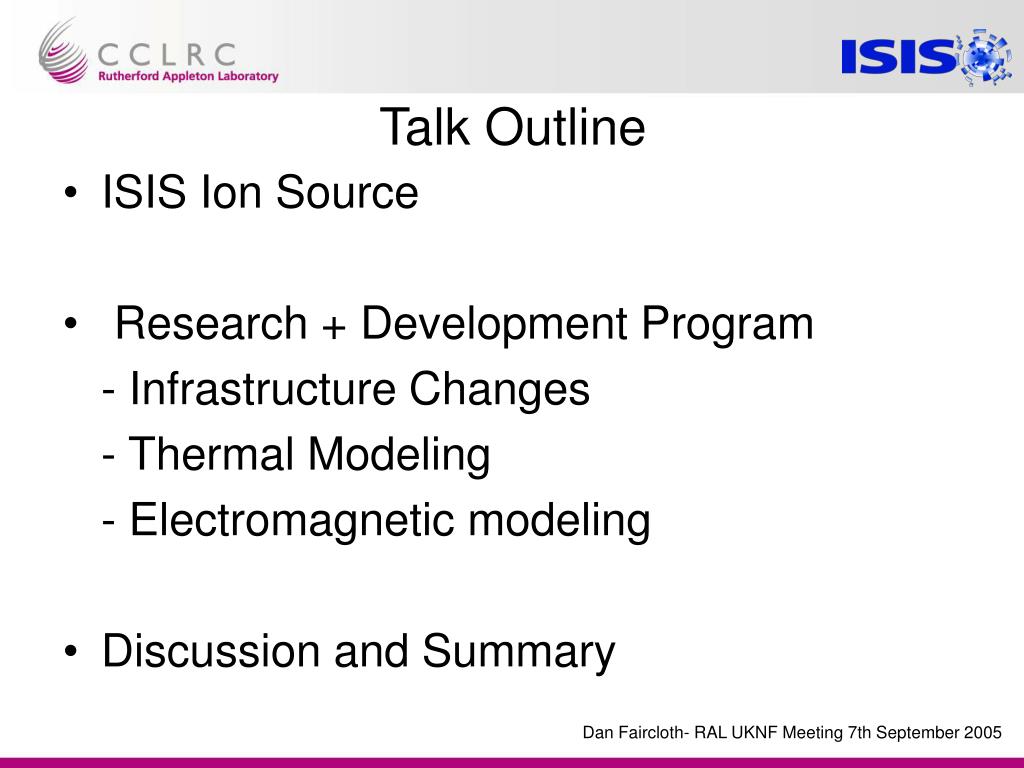 CCLRC
Rutherford Appleton Laboratory

ISIS

Talk Outline

• ISIS Ion Source

• Research + Development Program
- Infrastructure Changes
- Thermal Modeling
- Electromagnetic modeling

• Discussion and Summary

Dan Faircloth- RAL UKNF Meeting 7th September 2005